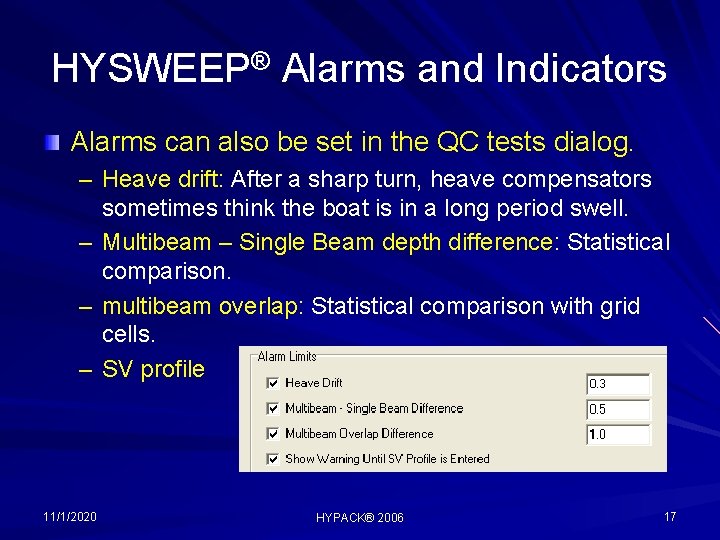 HYSWEEP® Alarms and Indicators

Alarms can also be set in the QC tests dialog.

– Heave drift: After a sharp turn, heave compensators sometimes think the boat is in a long period swell.

– Multibeam – Single Beam depth difference: Statistical comparison.

– multibeam overlap: Statistical comparison with grid cells.

– SV profile

Alarm Limits

Heave Drift 0.3

Multibeam - Single Beam Difference 0.5

Multibeam Overlap Difference 1.0

Show Warning Until SV Profile is Entered

11/1/2020

HYPACK® 2006

17